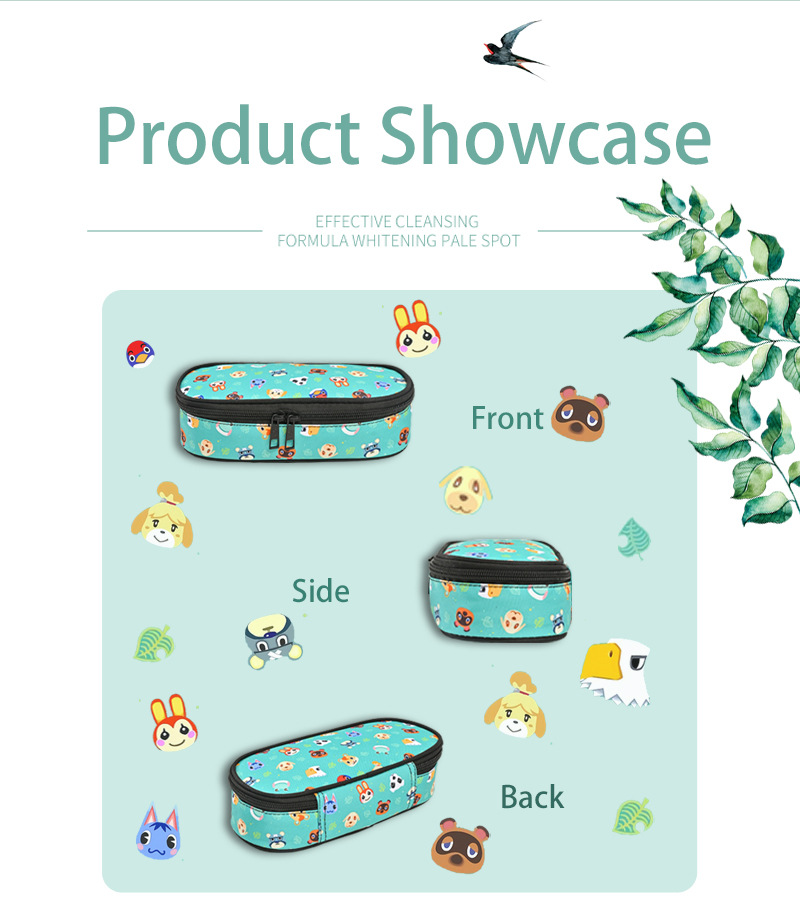 Product Showcase

EFFECTIVE CLEANSING
FORMULA WHITENING PALE SPOT

Front

Side

Back